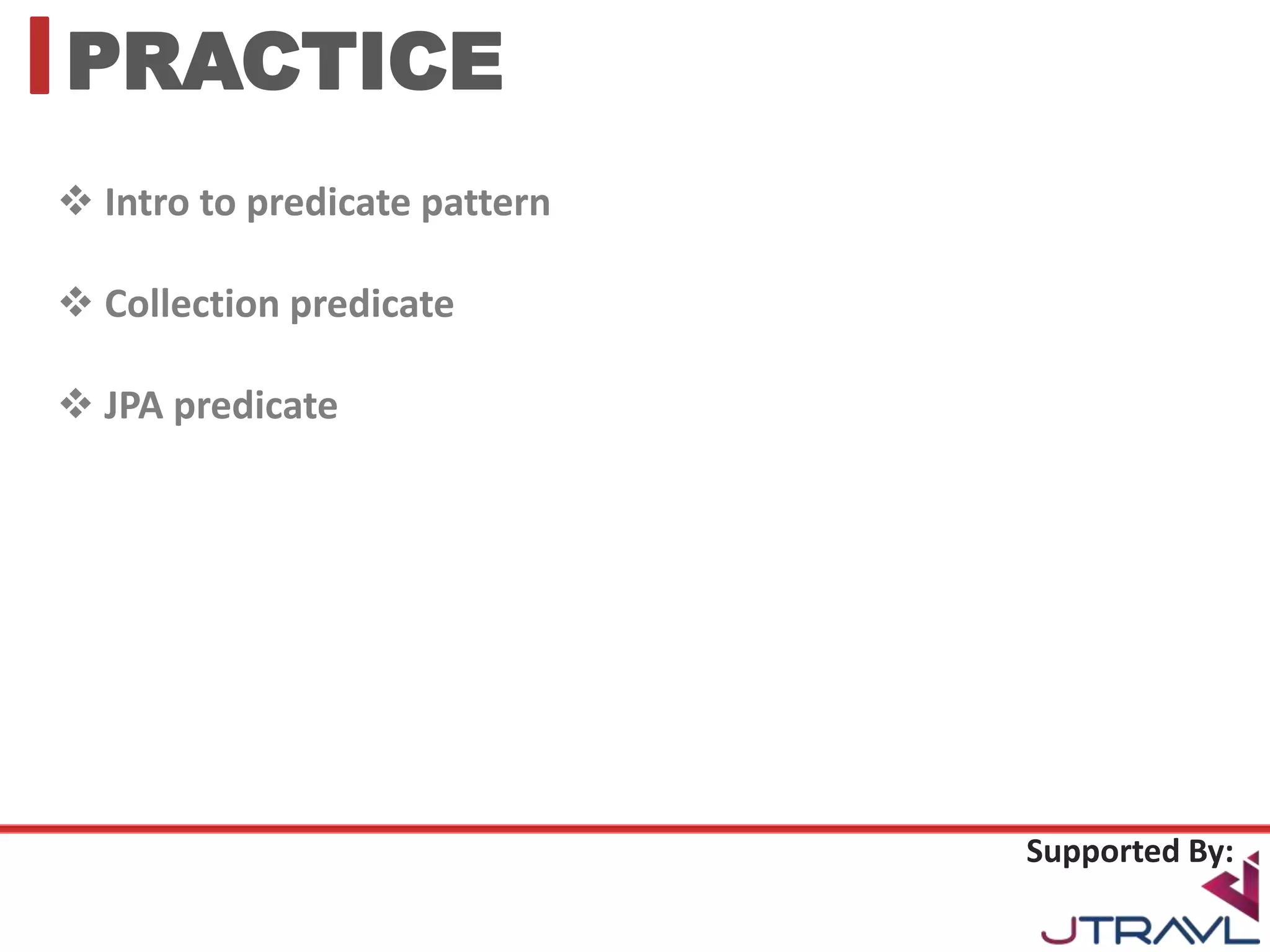 PRACTICE

❖ Intro to predicate pattern

❖ Collection predicate

❖ JPA predicate

Supported By:

JTRAVL